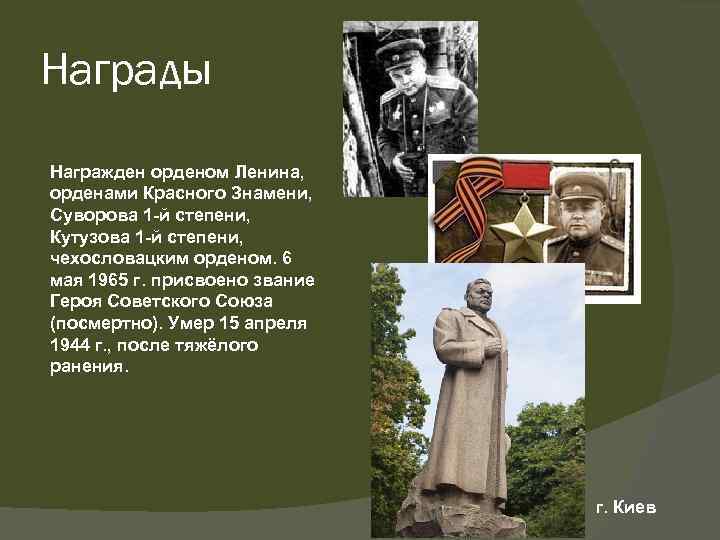 Награды

Награжден орденом Ленина, орденами Красного Знамени, Суворова 1-й степени, Кутузова 1-й степени, чехословацким орденом. 6 мая 1965 г. присвоено звание Героя Советского Союза (посмертно). Умер 15 апреля 1944 г., после тяжёлого ранения.

г. Киев